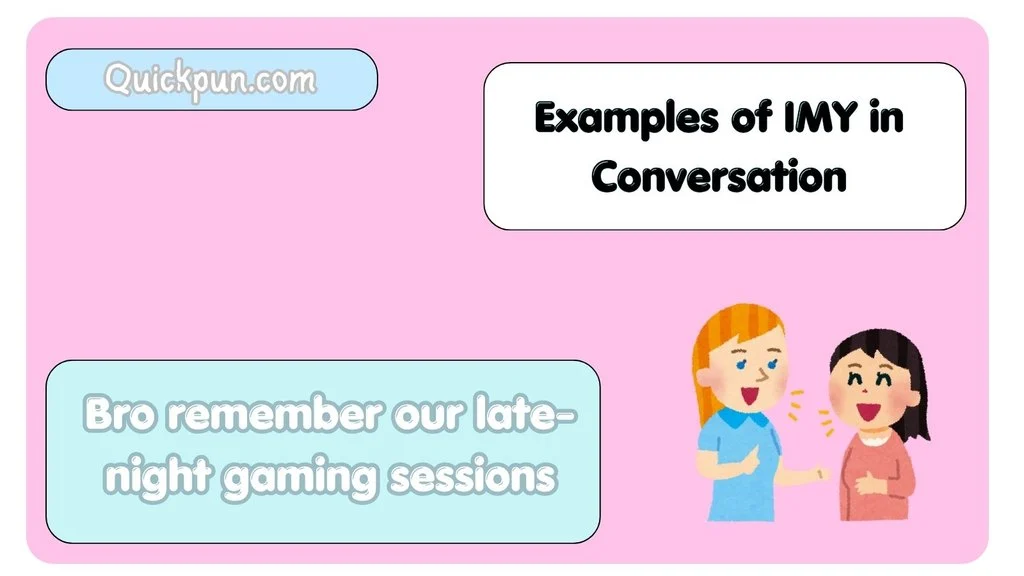 Quickpun.com

Examples of IMY in Conversation

Bro remember our late-night gaming sessions